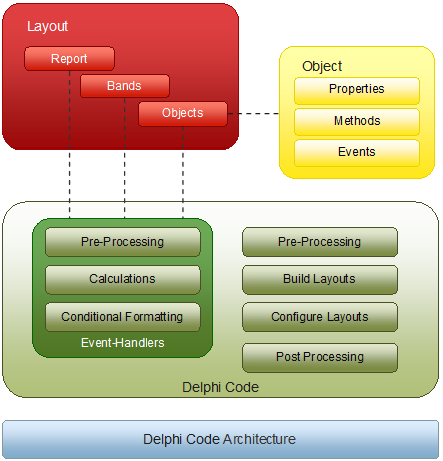 Layout

Report

Bands

Objects

Object

Properties

Methods

Events

Pre-Processing

Calculations

Conditional Formatting

Event-Handlers

Pre-Processing

Build Layouts

Configure Layouts

Post Processing

Delphi Code

Delphi Code Architecture